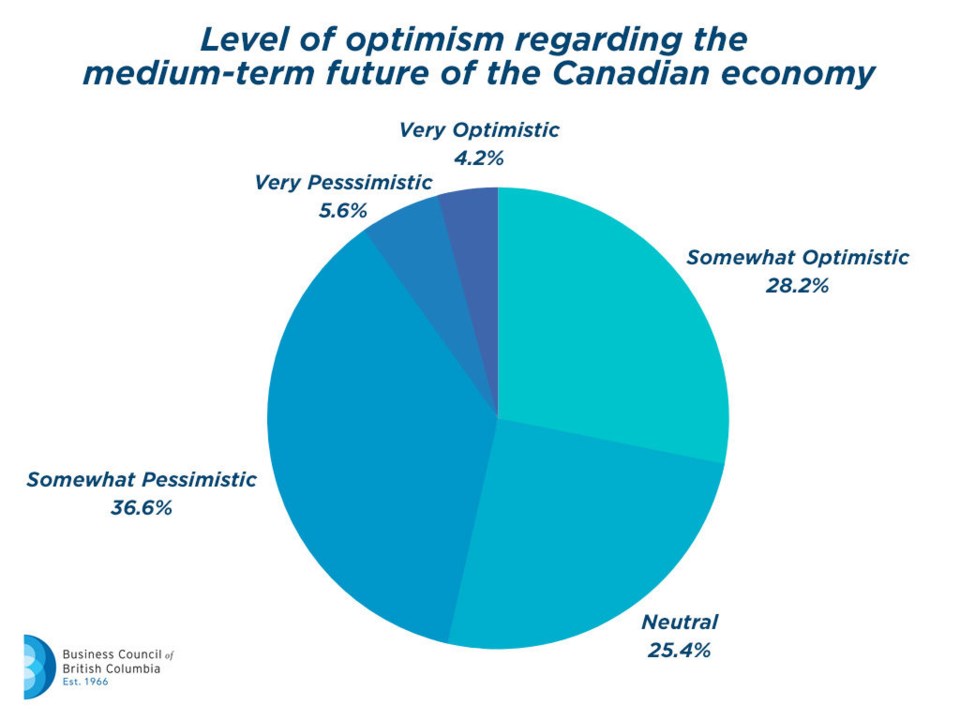 Level of optimism regarding the medium-term future of the Canadian economy

Very Optimistic
4.2%

Very Pesssimistic
5.6%

Somewhat Optimistic
28.2%

Somewhat Pessimistic
36.6%

Neutral
25.4%

Business Council of British Columbia
Est. 1966